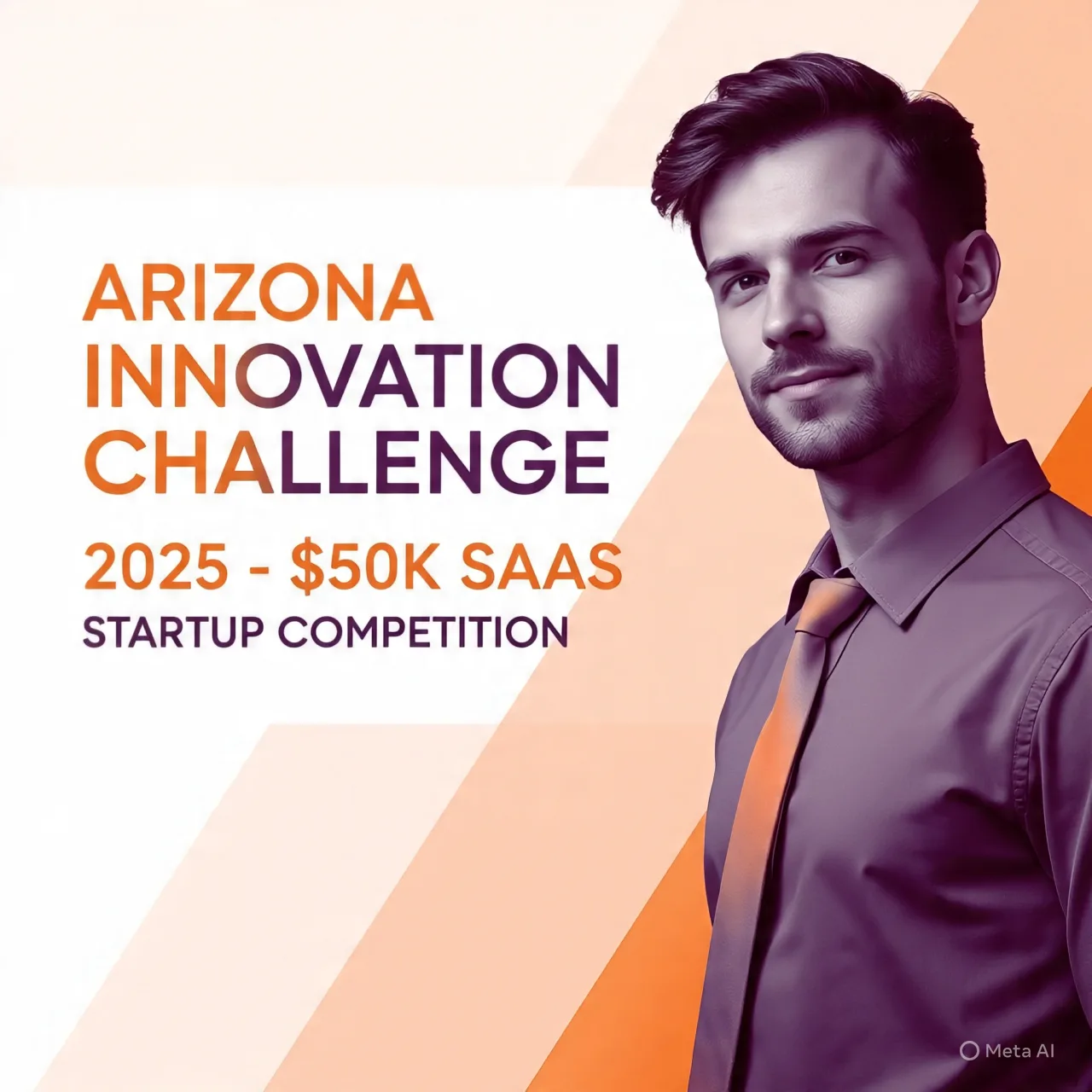 ARIZONA INNOVATION CHALLENGE

2025 - $50K SAAS

STARTUP COMPETITION

Meta AI